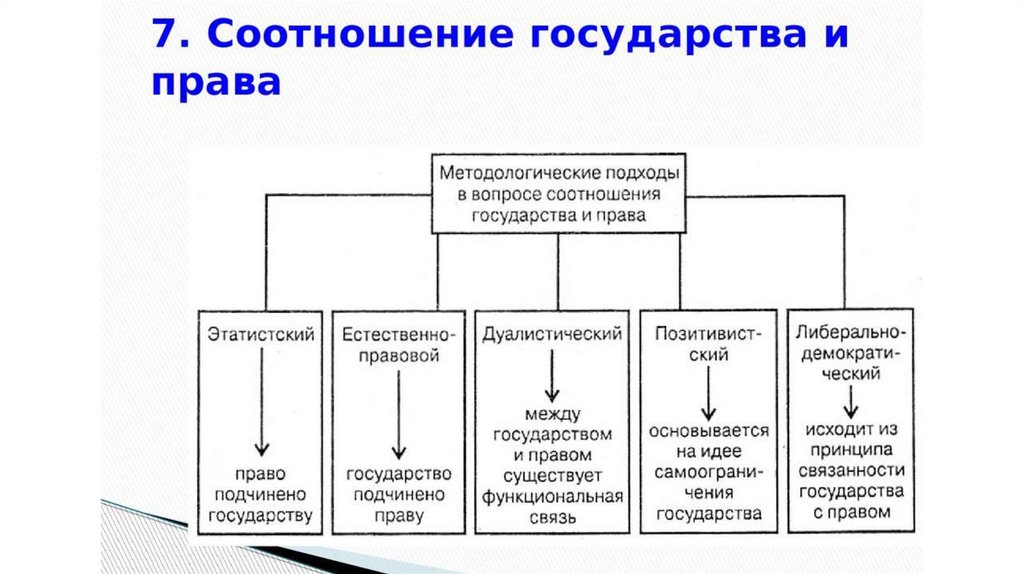 7. Соотношение государства и права

Методологические подходы в вопросе соотношения государства и права

Этатистский

право подчинено государству

Естественно-правовой

государство подчинено праву

Дуалистический

между государством и правом существует функциональная связь

Позитивистский

основывается на идее самоограничения государства

Либерально-демократический

исходит из принципа связанности государства с правом